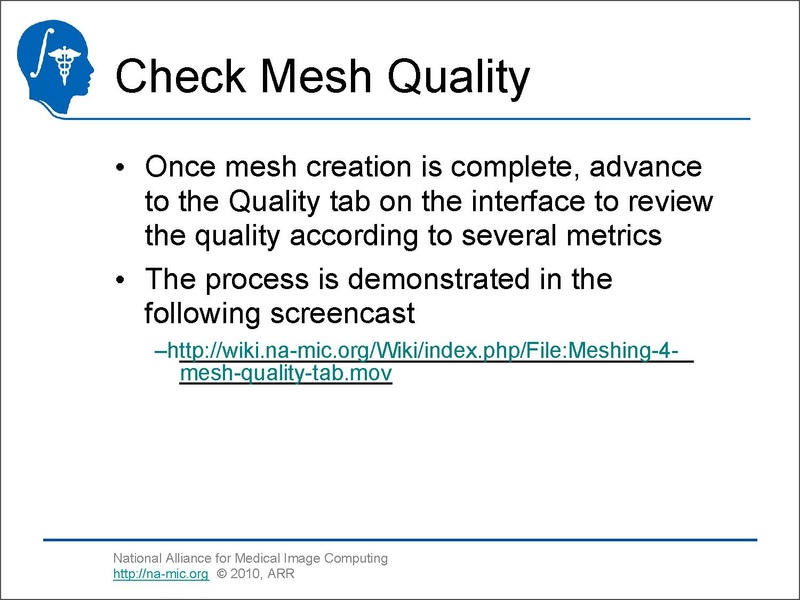 Check Mesh Quality

• Once mesh creation is complete, advance to the Quality tab on the interface to review the quality according to several metrics

• The process is demonstrated in the following screencast

–http://wiki.na-mic.org/Wiki/index.php/File:Meshing-4-mesh-quality-tab.mov

National Alliance for Medical Image Computing
http://na-mic.org © 2010, ARR